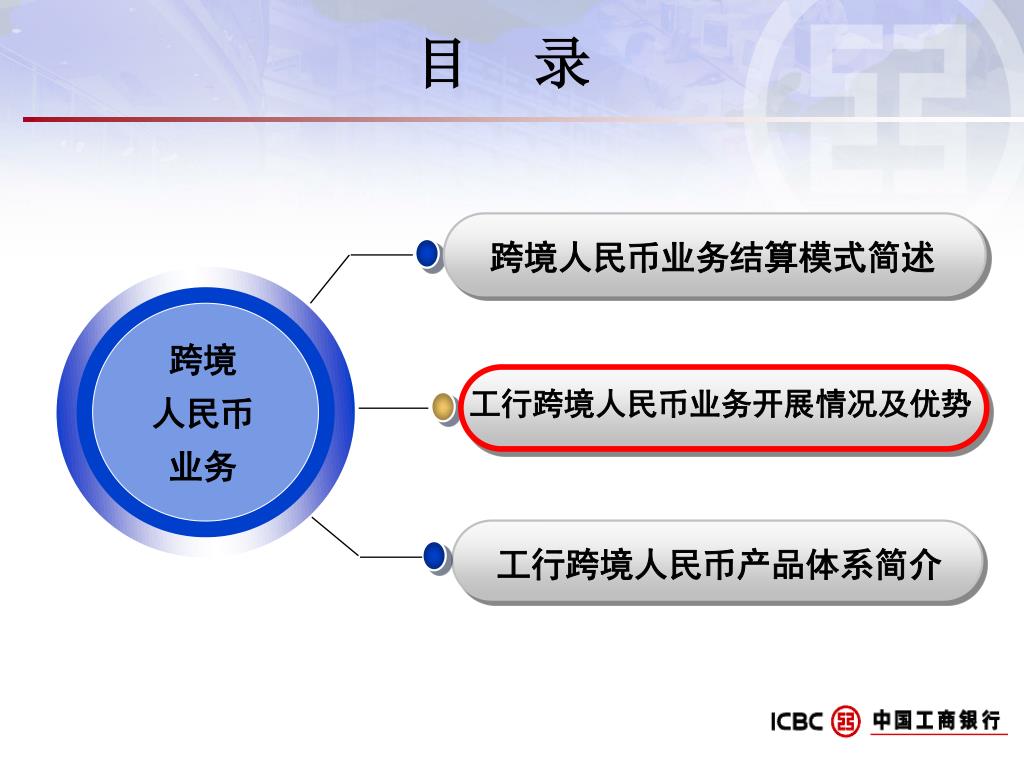 目 录

跨境
人民币
业务

跨境人民币业务结算模式简述

工行跨境人民币业务开展情况及优势

工行跨境人民币产品体系简介

ICBC 中国工商银行